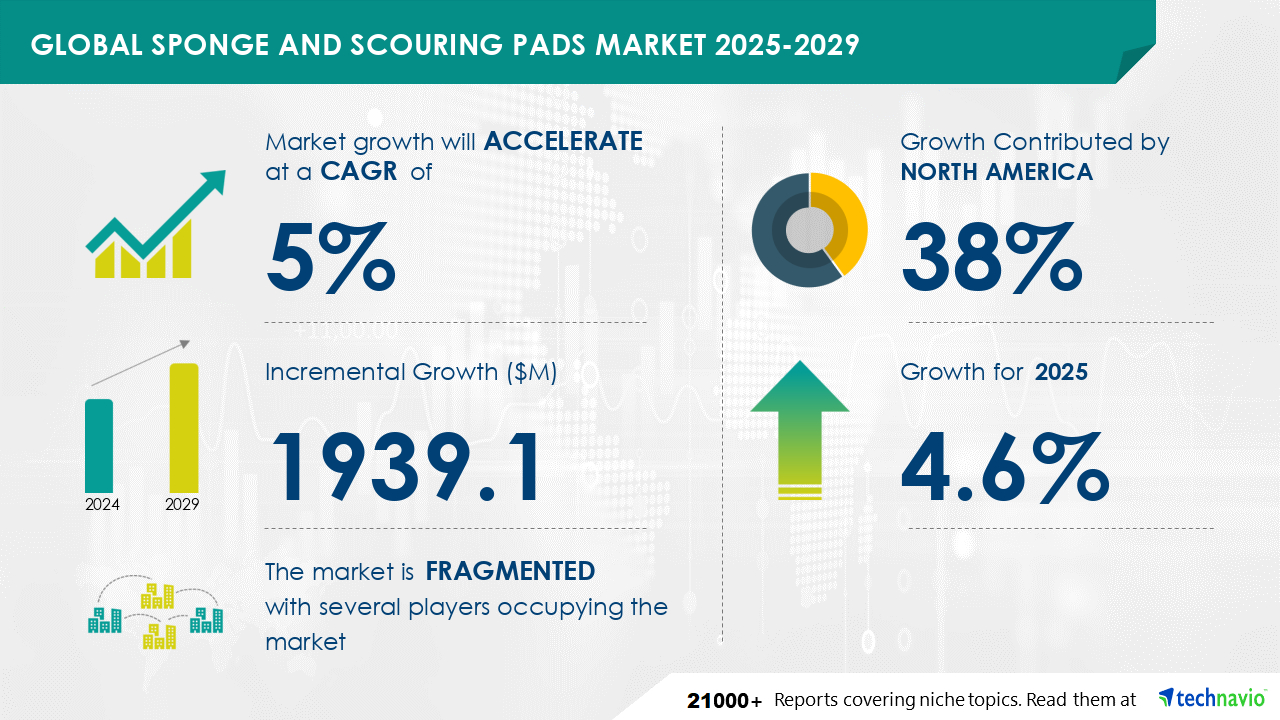 GLOBAL SPONGE AND SCOURING PADS MARKET 2025-2029

Market growth will ACCELERATE at a CAGR of

5%

Incremental Growth ($M)

1939.1

2024 2029

The market is FRAGMENTED with several players occupying the market

Growth Contributed by NORTH AMERICA

38%

Growth for 2025

4.6%

21000+ Reports covering niche topics. Read them at technavio